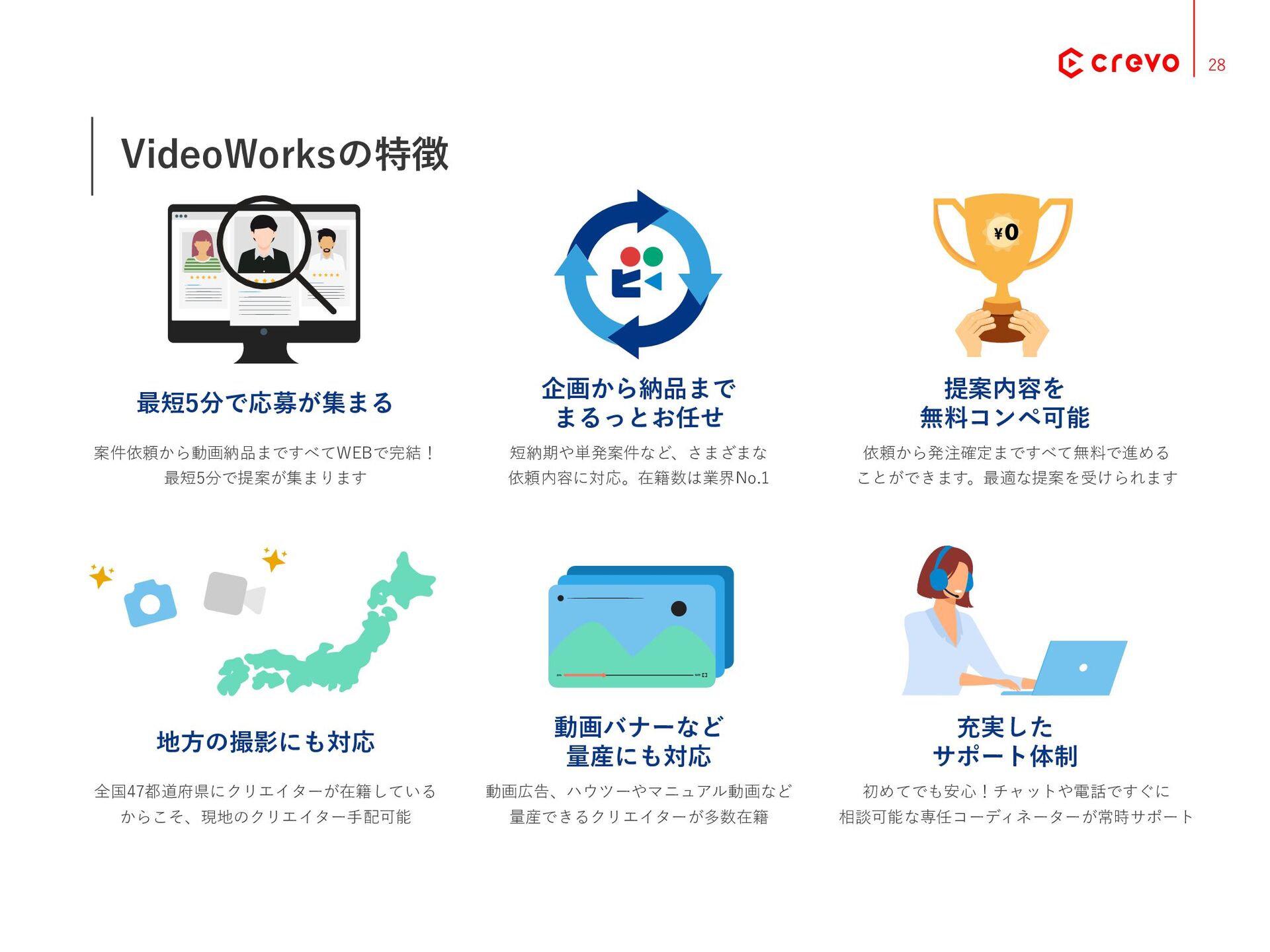 crevo 28

VideoWorksの特徴

¥0

最短5分で応募が集まる

案件依頼から動画納品まですべてWEBで完結！
最短5分で提案が集まります

企画から納品まで
まるっとお任せ

短納期や単発案件など、さまざまな
依頼内容に対応。在籍数は業界No.1

提案内容を
無料コンペ可能

依頼から発注確定まですべて無料で進める
ことができます。最適な提案を受けられます

地方の撮影にも対応

全国47都道府県にクリエイターが在籍している
からこそ、現地のクリエイター手配可能

動画バナーなど
量産にも対応

動画広告、ハウツーやマニュアル動画など
量産できるクリエイターが多数在籍

充実した
サポート体制

初めてでも安心！チャットや電話ですぐに
相談可能な専任コーディネーターが常時サポート